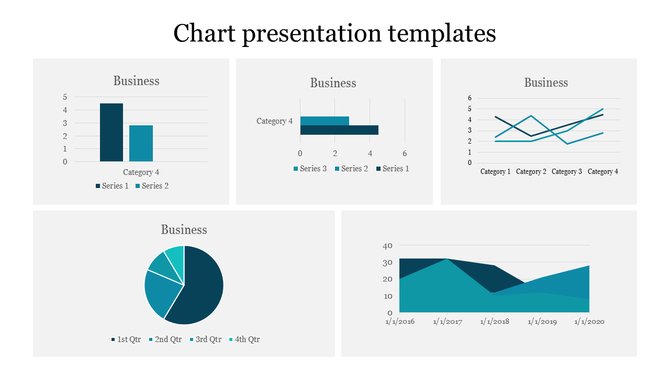 Chart presentation templates

Business

5
4
3
2
1
0

Category 4

Series 1 Series 2

Business

Category 4

0 2 4 6

Series 3 Series 2 Series 1

Business

6
5
4
3
2
1
0

Category 1 Category 2 Category 3 Category 4

Business

1st Qtr 2nd Qtr 3rd Qtr 4th Qtr

40
30
20
10
0

1/1/2016 1/1/2017 1/1/2018 1/1/2019 1/1/2020